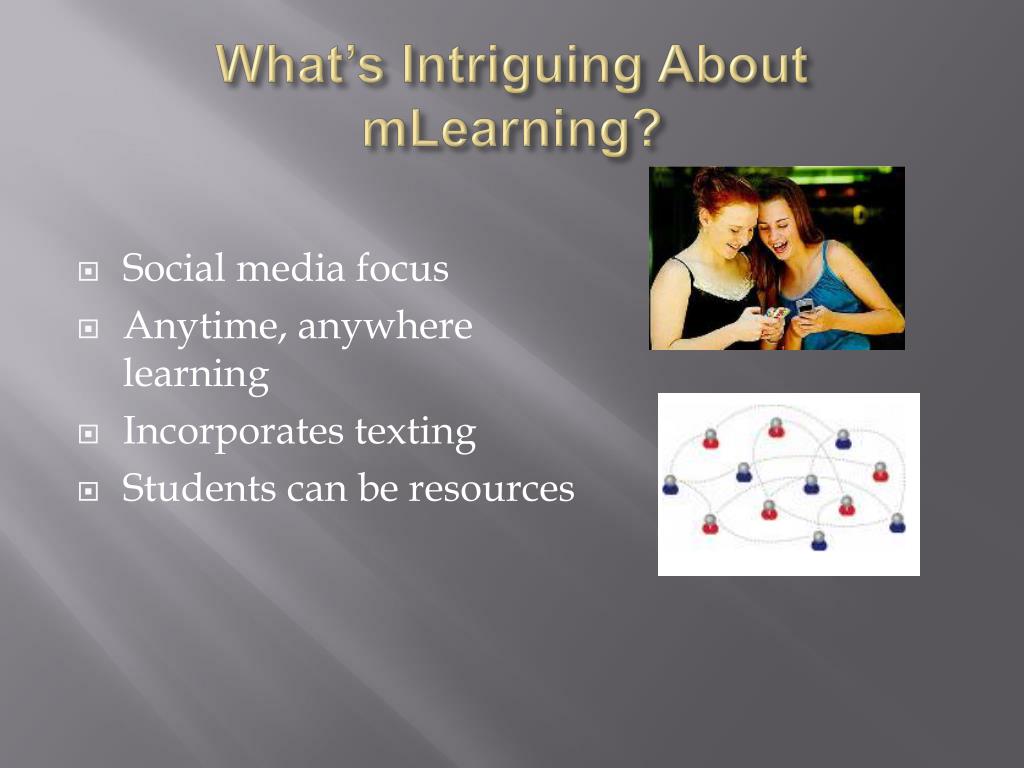 What's Intriguing About mLearning?

Social media focus

Anytime, anywhere learning

Incorporates texting

Students can be resources